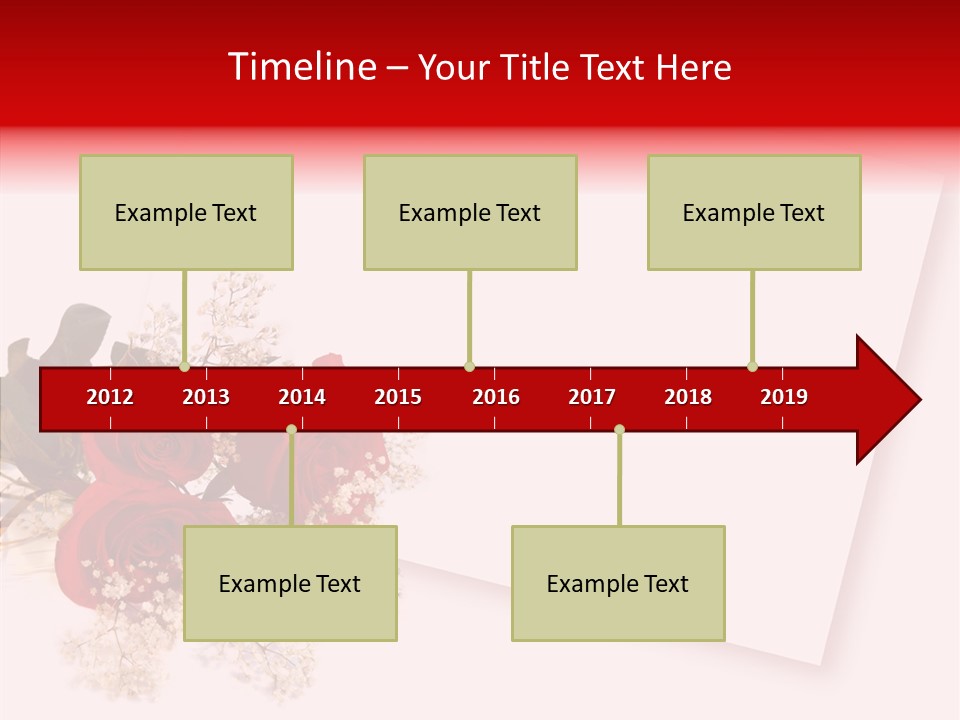 Timeline – Your Title Text Here

Example Text

Example Text

Example Text

2012 2013 2014 2015 2016 2017 2018 2019

Example Text

Example Text